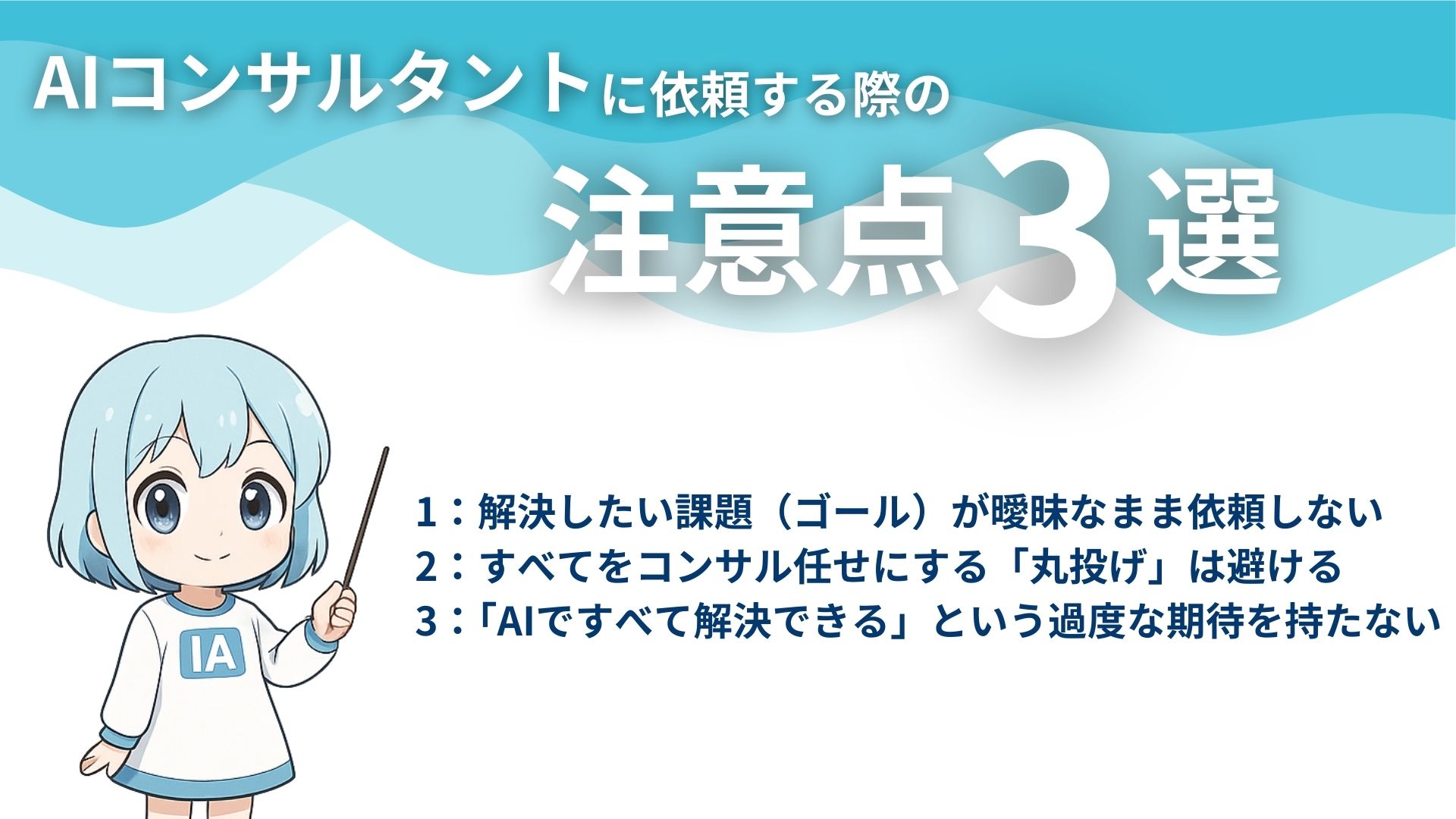 AIコンサルタントに依頼する際の
注意点3選

IA

1：解決したい課題（ゴール）が曖昧なまま依頼しない
2：すべてをコンサル任せにする「丸投げ」は避ける
3：「AIですべて解決できる」という過度な期待を持たない